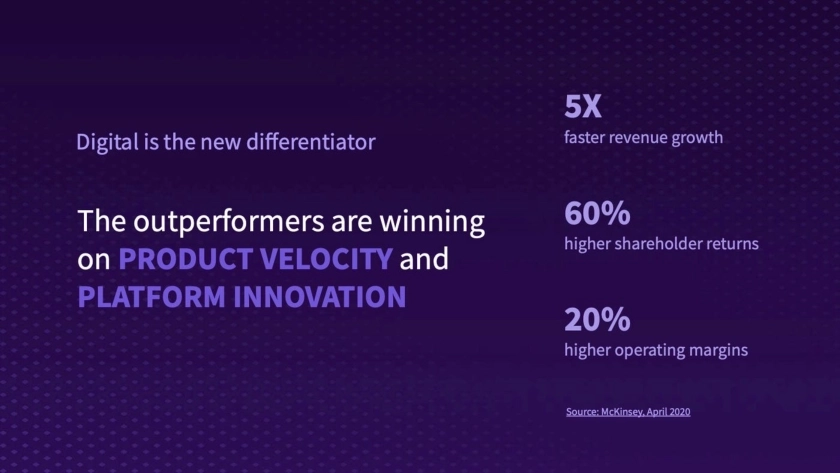 Digital is the new differentiator

The outperformers are winning on PRODUCT VELOCITY and PLATFORM INNOVATION

5X
faster revenue growth

60%
higher shareholder returns

20%
higher operating margins

Source: McKinsey, April 2020